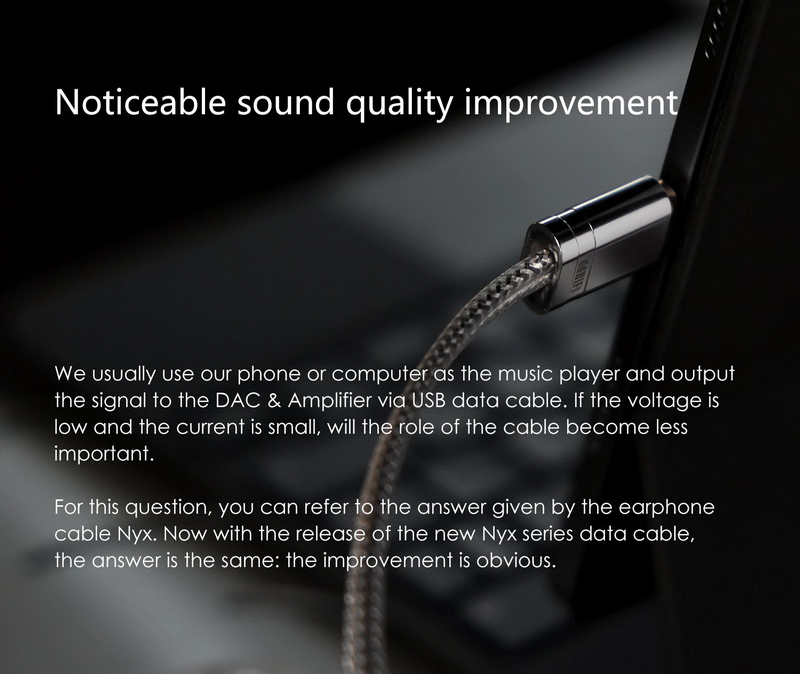 Noticeable sound quality improvement

We usually use our phone or computer as the music player and output the signal to the DAC & Amplifier via USB data cable. If the voltage is low and the current is small, will the role of the cable become less important.

For this question, you can refer to the answer given by the earphone cable Nyx. Now with the release of the new Nyx series data cable, the answer is the same: the improvement is obvious.